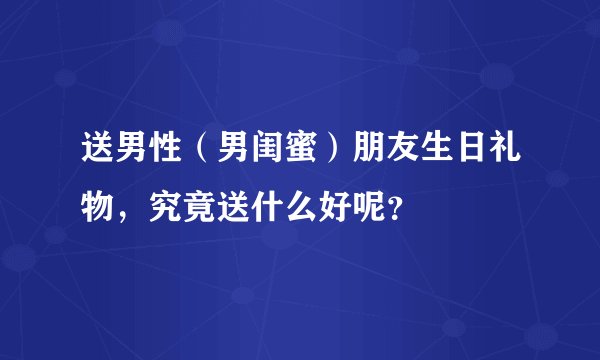 送男性（男闺蜜）朋友生日礼物，究竟送什么好呢？